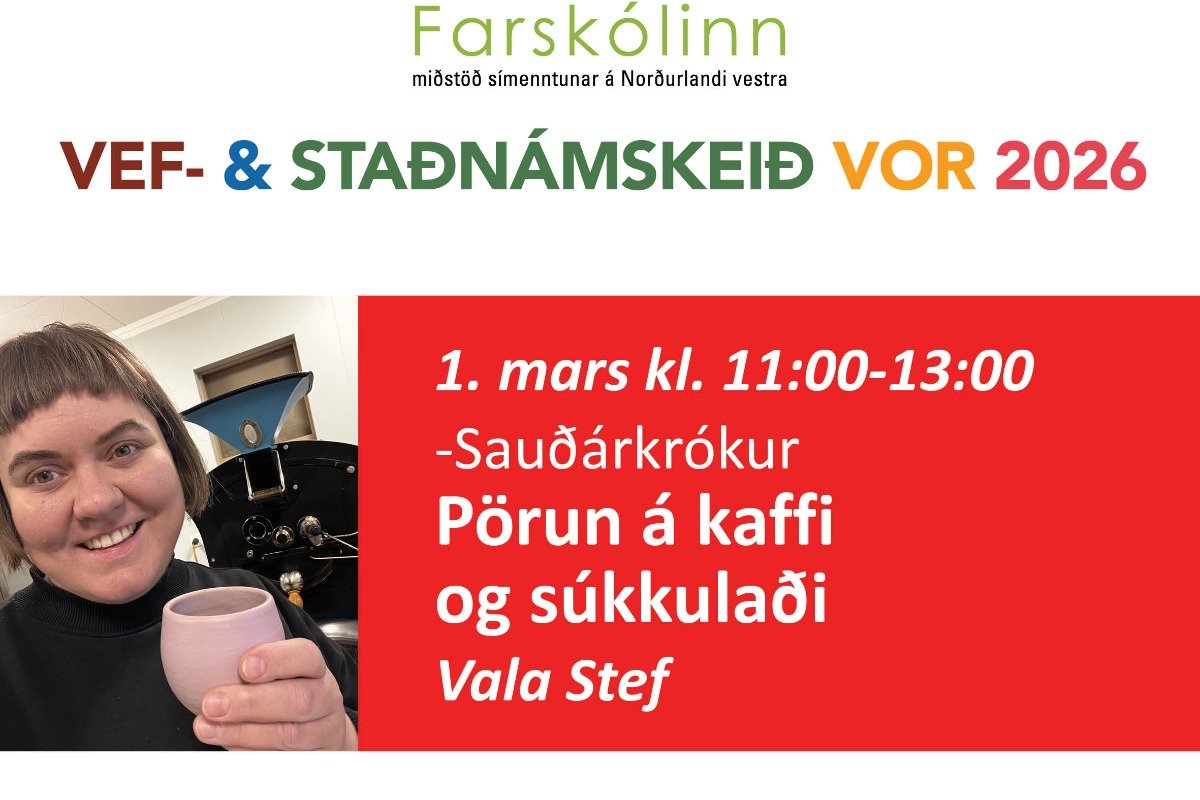 Farskólinn
miðstöð símenntunar á Norðurlandi vestra

VEF- & STAÐNÁMSKEIÐ VOR 2026

1. mars kl. 11:00-13:00
-Sauðárkrókur
Pörun á kaffi og súkkulaði
Vala Stef